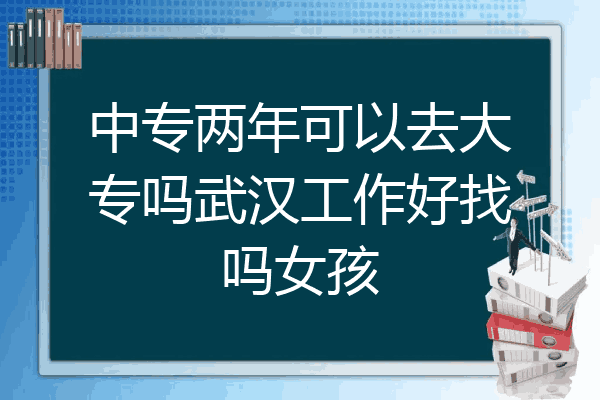 中专两年可以去大专吗武汉工作好找吗女孩